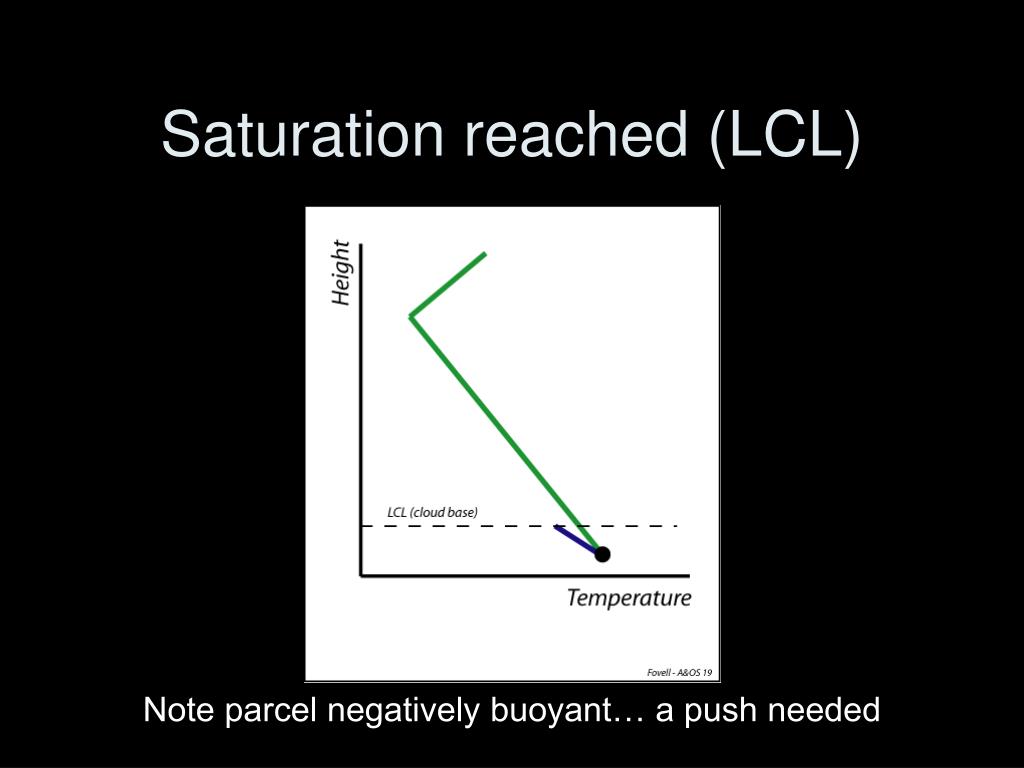 Saturation reached (LCL)

Height

LCL (cloud base)

Temperature

Fovell - A&OS 19

Note parcel negatively buoyant… a push needed